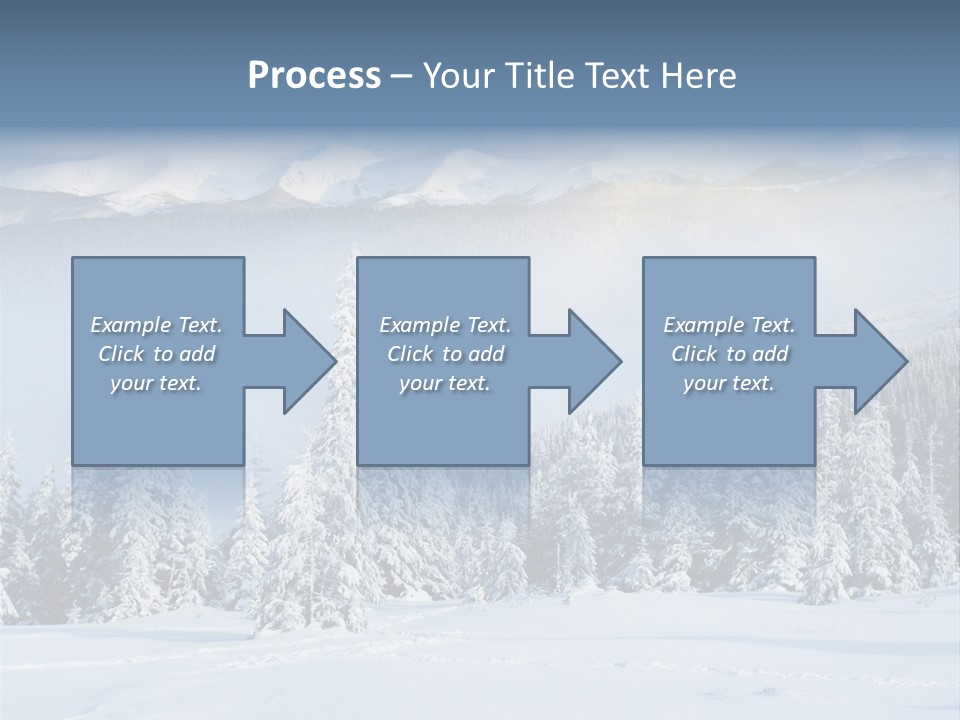 Process – Your Title Text Here

Example Text. Click to add your text.

Example Text. Click to add your text.

Example Text. Click to add your text.